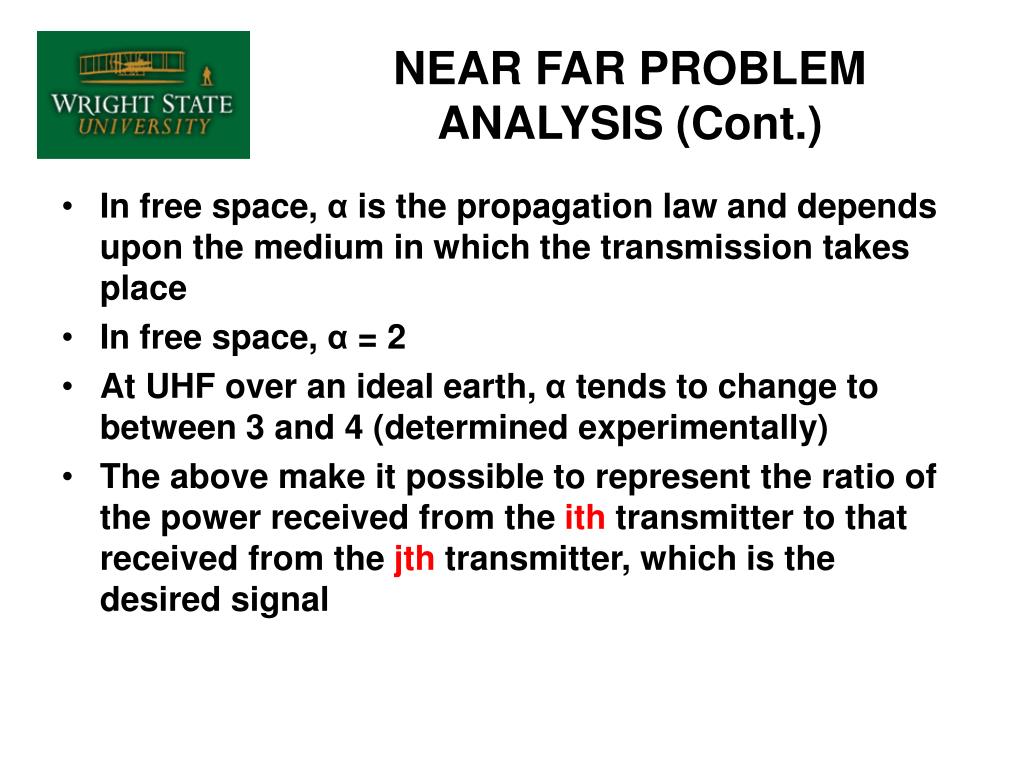 WRIGHT STATE UNIVERSITY

NEAR FAR PROBLEM ANALYSIS (Cont.)

• In free space, α is the propagation law and depends upon the medium in which the transmission takes place

• In free space, α = 2

• At UHF over an ideal earth, α tends to change to between 3 and 4 (determined experimentally)

• The above make it possible to represent the ratio of the power received from the ith transmitter to that received from the jth transmitter, which is the desired signal